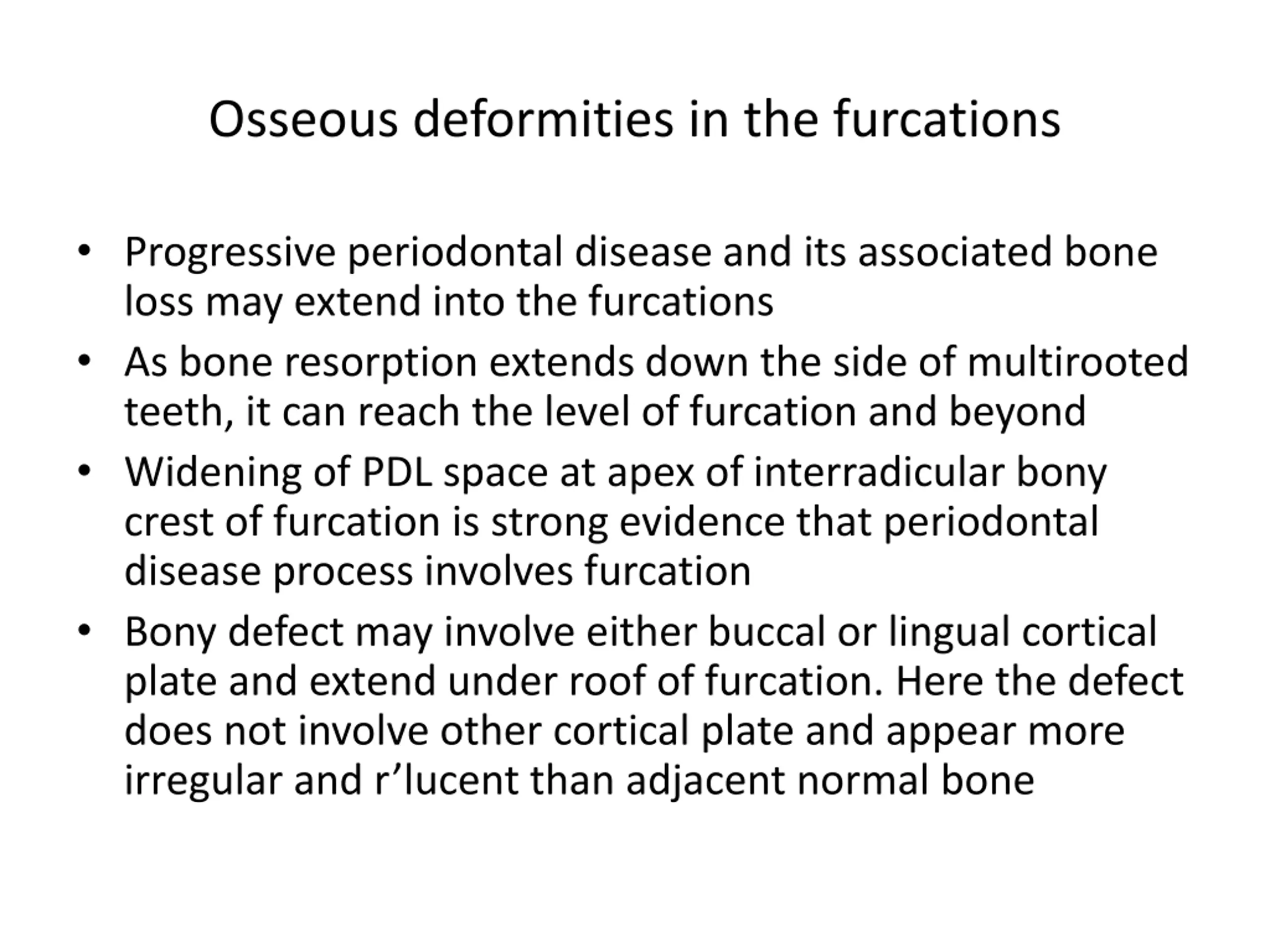 Osseous deformities in the furcations

• Progressive periodontal disease and its associated bone loss may extend into the furcations
• As bone resorption extends down the side of multirooted teeth, it can reach the level of furcation and beyond
• Widening of PDL space at apex of interradicular bony crest of furcation is strong evidence that periodontal disease process involves furcation
• Bony defect may involve either buccal or lingual cortical plate and extend under roof of furcation. Here the defect does not involve other cortical plate and appear more irregular and r’lucent than adjacent normal bone